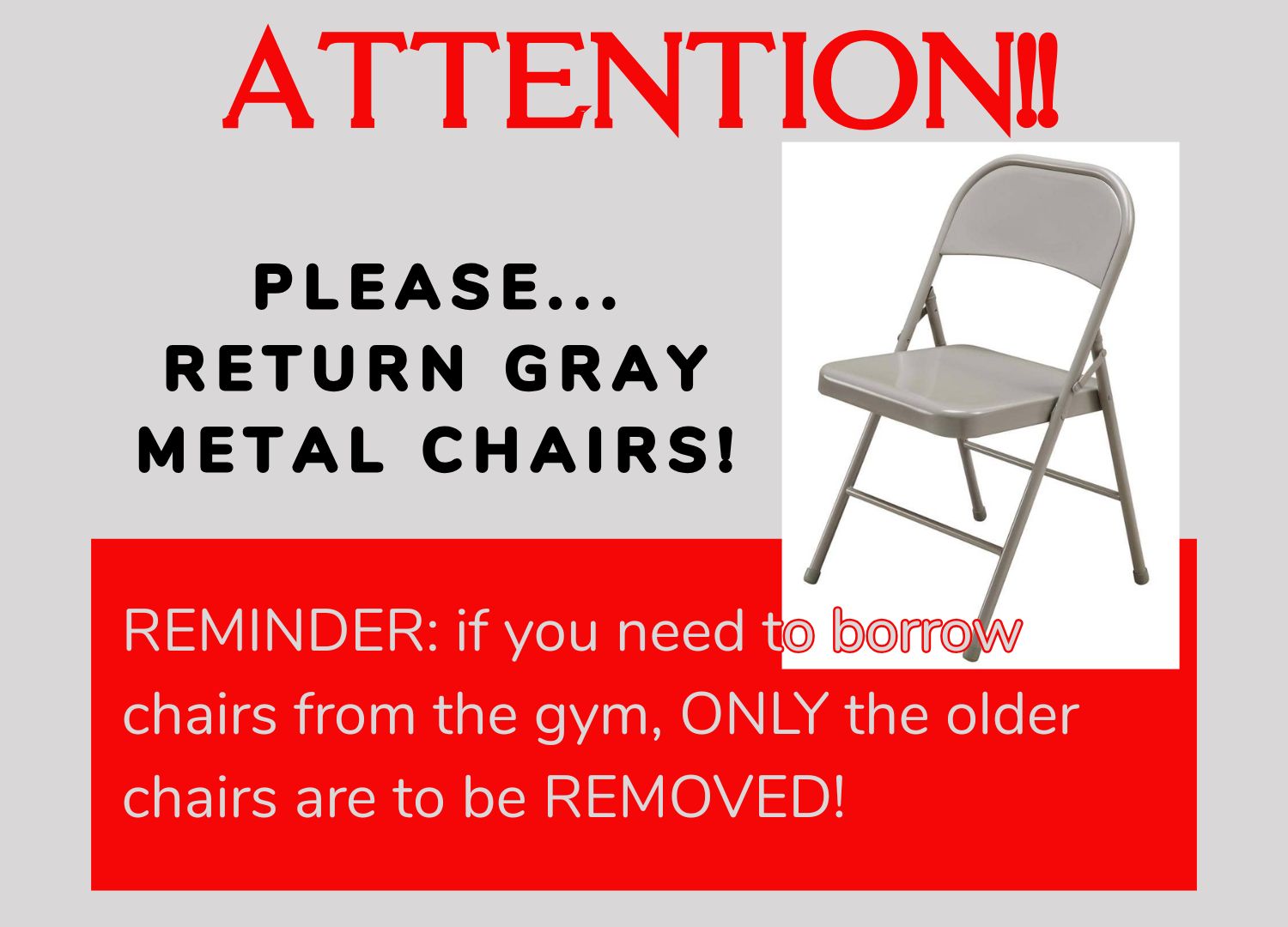 ATTENTION!!

PLEASE...
RETURN GRAY
METAL CHAIRS!

REMINDER: if you need to borrow chairs from the gym, ONLY the older chairs are to be REMOVED!